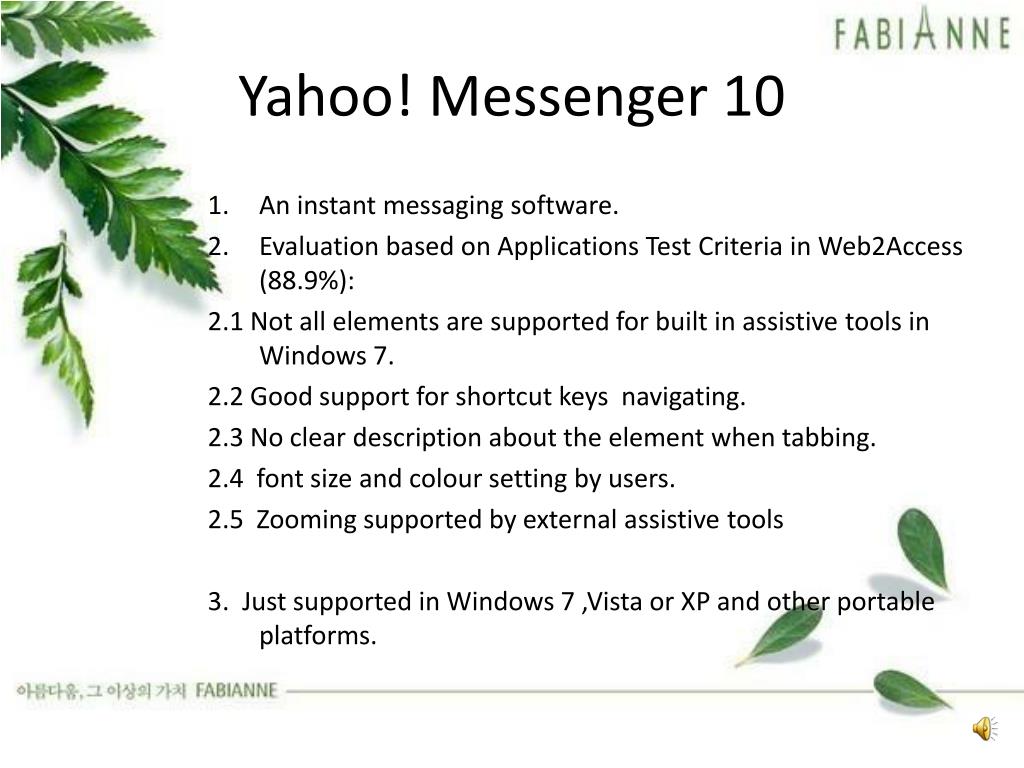 FABIANNE

Yahoo! Messenger 10

1. An instant messaging software.
2. Evaluation based on Applications Test Criteria in Web2Access (88.9%):
2.1 Not all elements are supported for built in assistive tools in Windows 7.
2.2 Good support for shortcut keys navigating.
2.3 No clear description about the element when tabbing.
2.4 font size and colour setting by users.
2.5 Zooming supported by external assistive tools

3. Just supported in Windows 7 ,Vista or XP and other portable platforms.

아름다움, 그 이상의 가치 FABIANNE